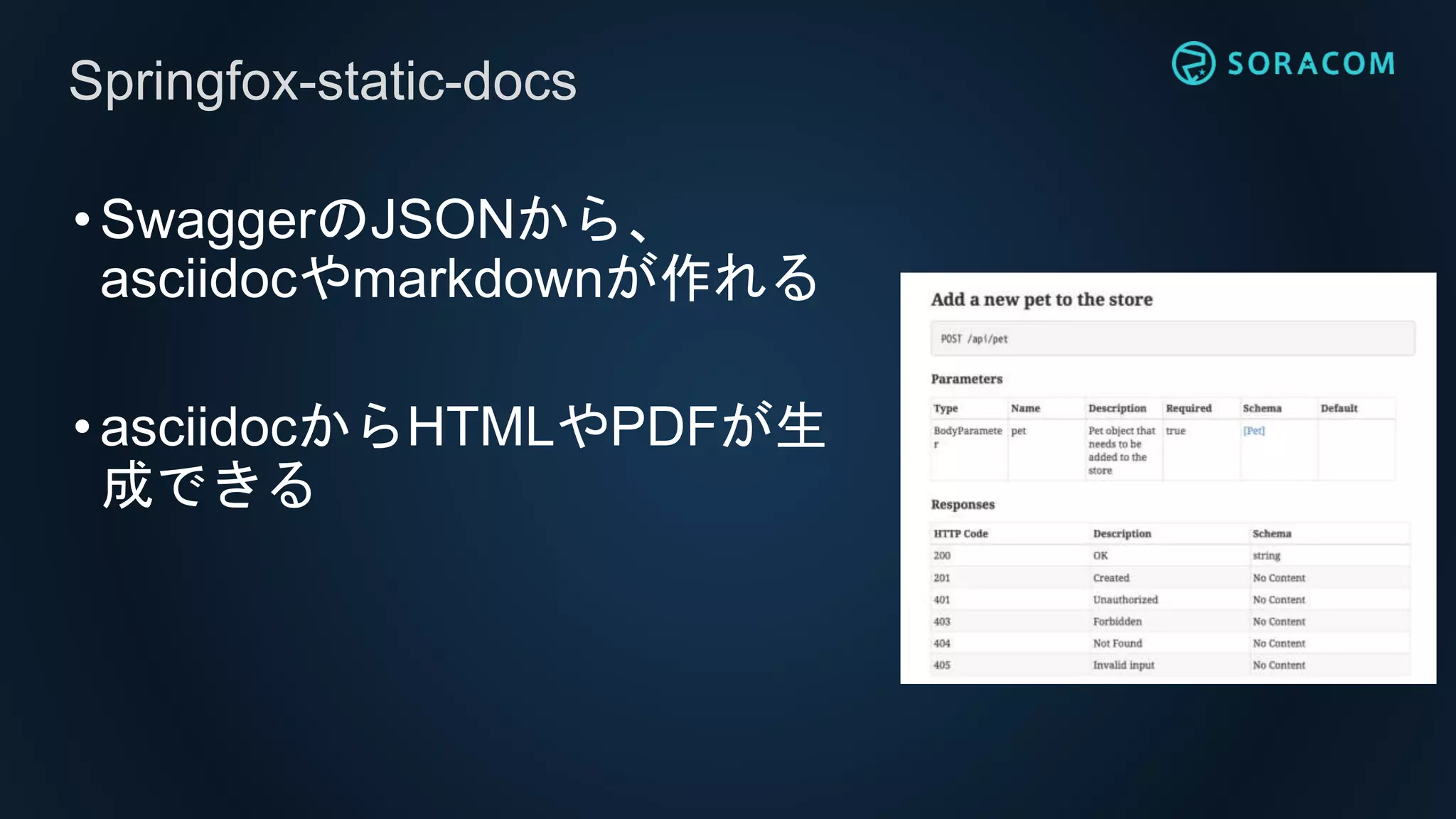 Springfox-static-docs

SORACOM

• SwaggerのJSONから、asciidocやmarkdownが作れる

• asciidocからHTMLやPDFが生成できる

Add a new pet to the store

POST /api/pet

Parameters

| Type | Name | Description | Required | Schema | Default |
|---|---|---|---|---|---|
| BodyParameter | pet | Pet object that needs to be added to the store | true | [Pet] | |

Responses

| HTTP Code | Description | Schema |
|---|---|---|
| 200 | OK | string |
| 201 | Created | No Content |
| 401 | Unauthorized | No Content |
| 403 | Forbidden | No Content |
| 404 | Not Found | No Content |
| 405 | Invalid input | No Content |